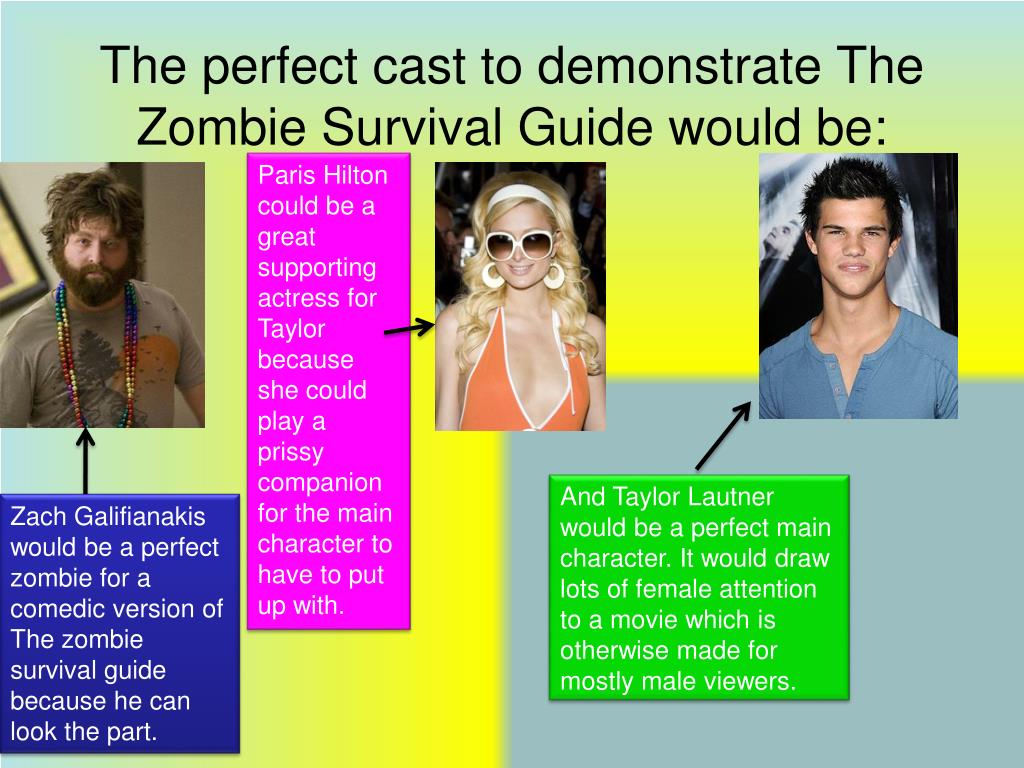 The perfect cast to demonstrate The Zombie Survival Guide would be:

Paris Hilton could be a great supporting actress for Taylor because she could play a prissy companion for the main character to have to put up with.

Zach Galifianakis would be a perfect zombie for a comedic version of The zombie survival guide because he can look the part.

And Taylor Lautner would be a perfect main character. It would draw lots of female attention to a movie which is otherwise made for mostly male viewers.